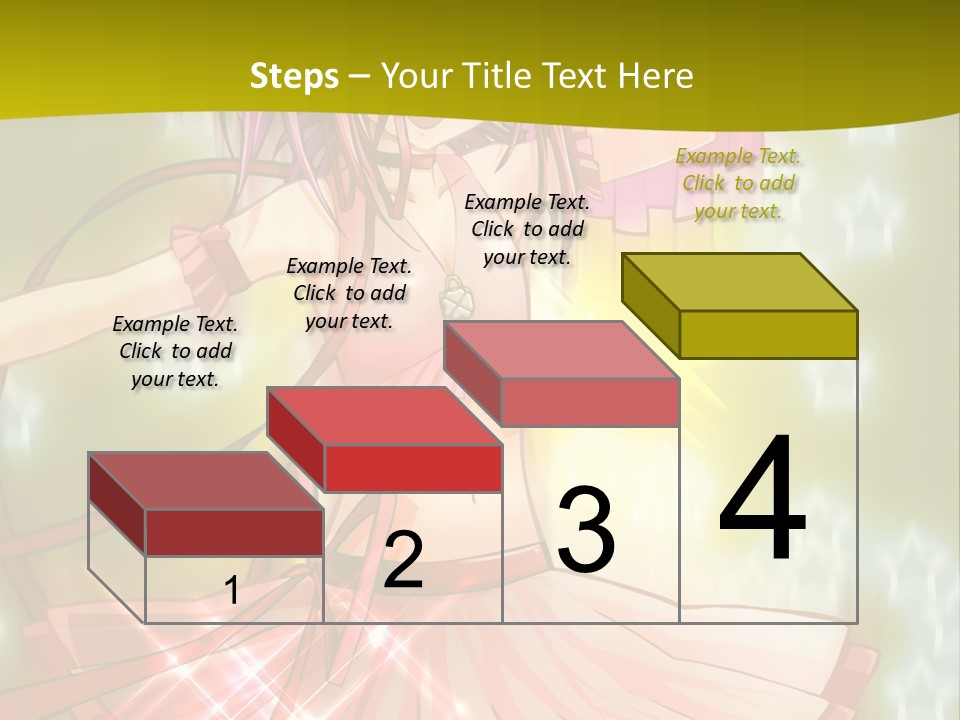 Steps – Your Title Text Here

Example Text. Click to add your text.

Example Text. Click to add your text.

Example Text. Click to add your text.

Example Text. Click to add your text.

1

2

3

4